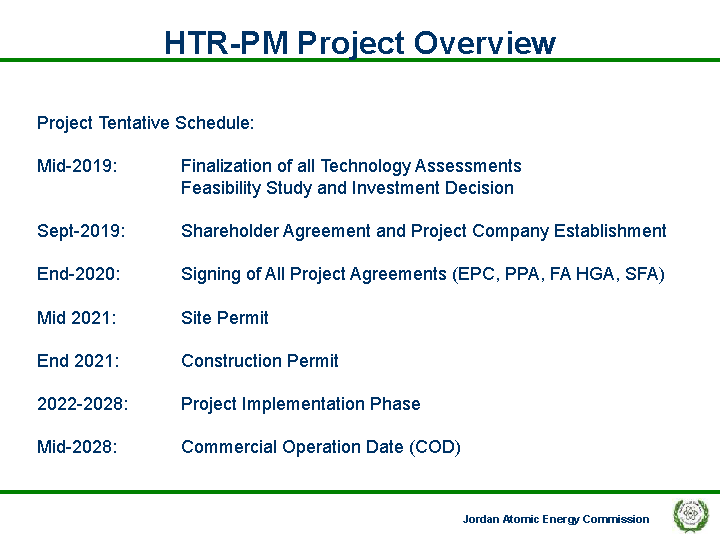 HTR-PM Project Overview

Project Tentative Schedule:

Mid-2019: Finalization of all Technology Assessments
Feasibility Study and Investment Decision

Sept-2019: Shareholder Agreement and Project Company Establishment

End-2020: Signing of All Project Agreements (EPC, PPA, FA HGA, SFA)

Mid 2021: Site Permit

End 2021: Construction Permit

2022-2028: Project Implementation Phase

Mid-2028: Commercial Operation Date (COD)

Jordan Atomic Energy Commission